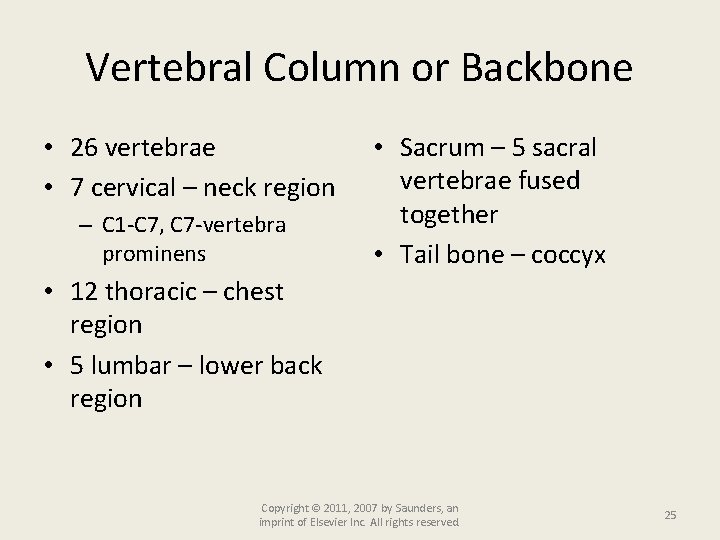 Vertebral Column or Backbone

• 26 vertebrae
• 7 cervical – neck region
– C1-C7, C7-vertebra prominens
• 12 thoracic – chest region
• 5 lumbar – lower back region

• Sacrum – 5 sacral vertebrae fused together
• Tail bone – coccyx

Copyright © 2011, 2007 by Saunders, an imprint of Elsevier Inc. All rights reserved.

25